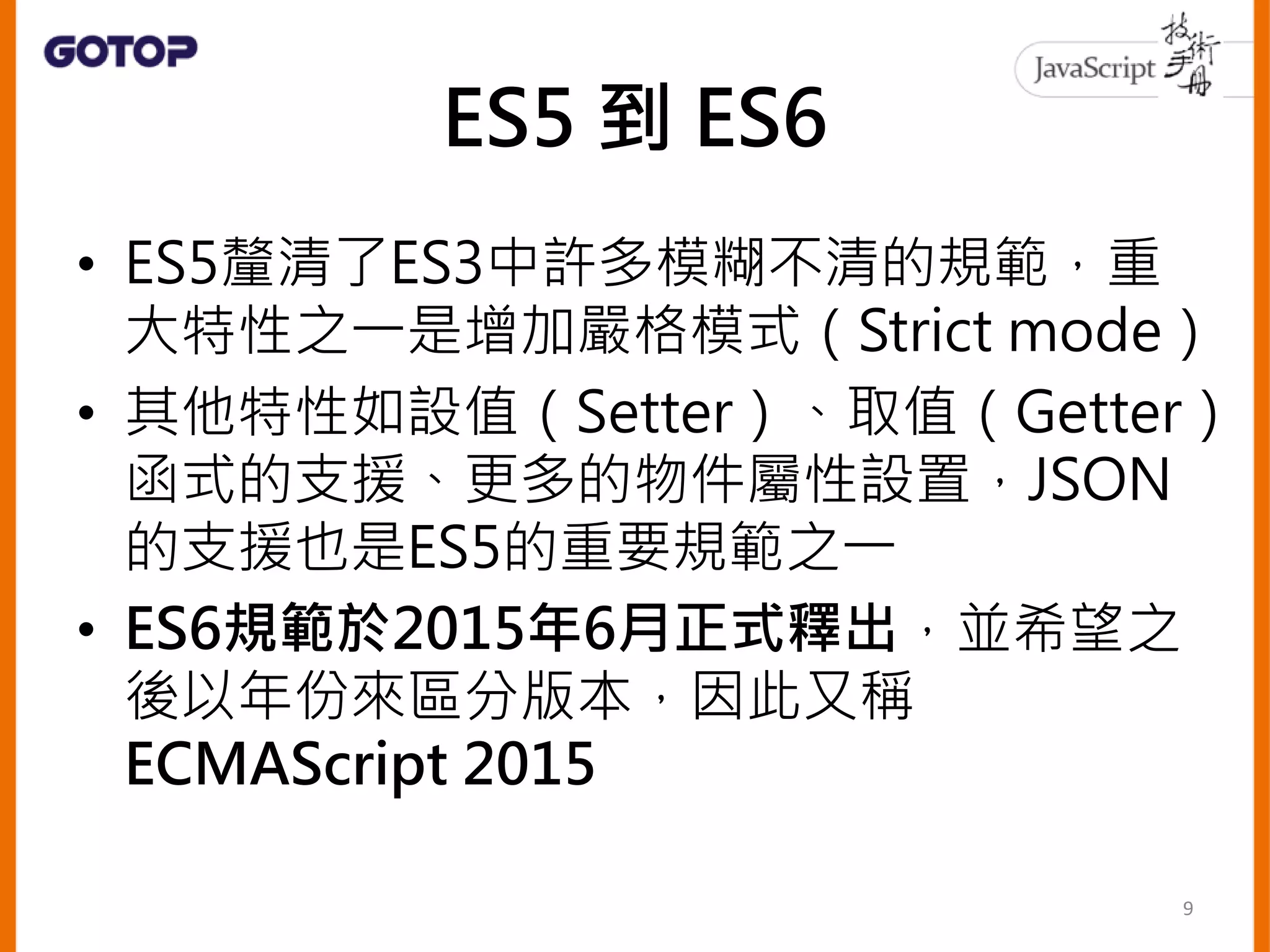 GOTOP

JavaScript 技術手冊

ES5 到 ES6

• ES5釐清了ES3中許多模糊不清的規範，重大特性之一是增加嚴格模式（Strict mode）
• 其他特性如設值（Setter）、取值（Getter）函式的支援、更多的物件屬性設置，JSON的支援也是ES5的重要規範之一
• ES6規範於2015年6月正式釋出，並希望之後以年份來區分版本，因此又稱ECMAScript 2015

9